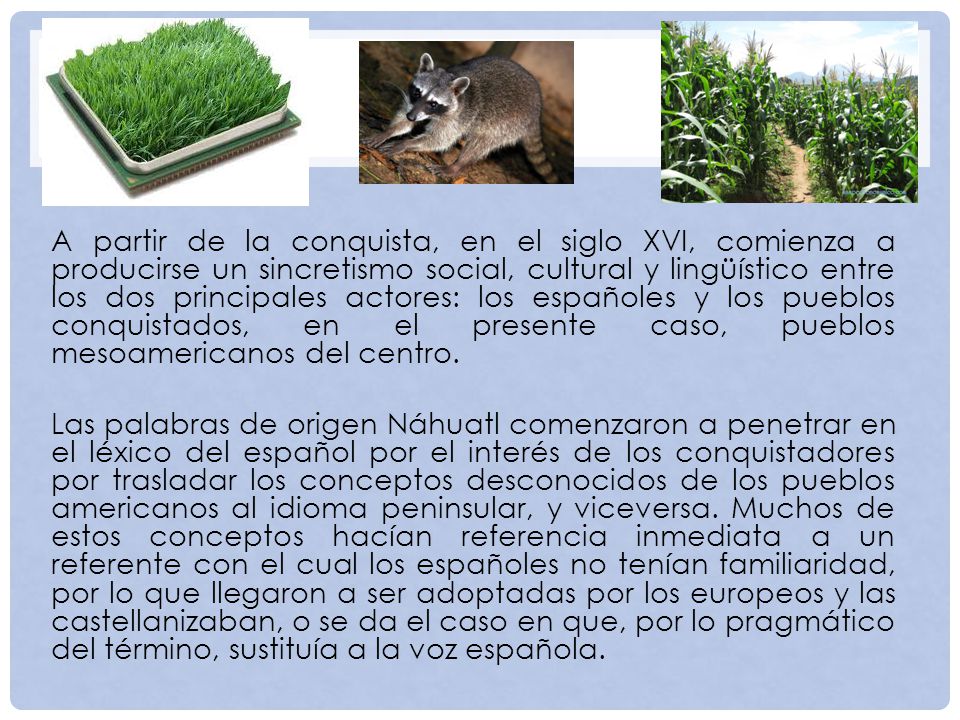 A partir de la conquista, en el siglo XVI, comienza a producirse un sincretismo social, cultural y lingüístico entre los dos principales actores: los españoles y los pueblos conquistados, en el presente caso, pueblos mesoamericanos del centro.

Las palabras de origen Náhuatl comenzaron a penetrar en el léxico del español por el interés de los conquistadores por trasladar los conceptos desconocidos de los pueblos americanos al idioma peninsular, y viceversa. Muchos de estos conceptos hacían referencia inmediata a un referente con el cual los españoles no tenían familiaridad, por lo que llegaron a ser adoptadas por los europeos y las castellanizaban, o se da el caso en que, por lo pragmático del término, sustituía a la voz española.